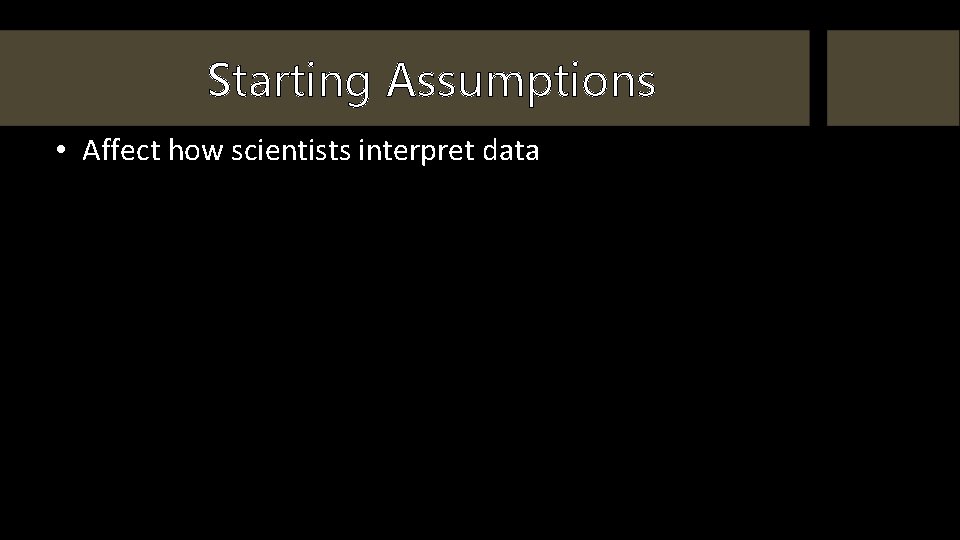 Starting Assumptions

• Affect how scientists interpret data